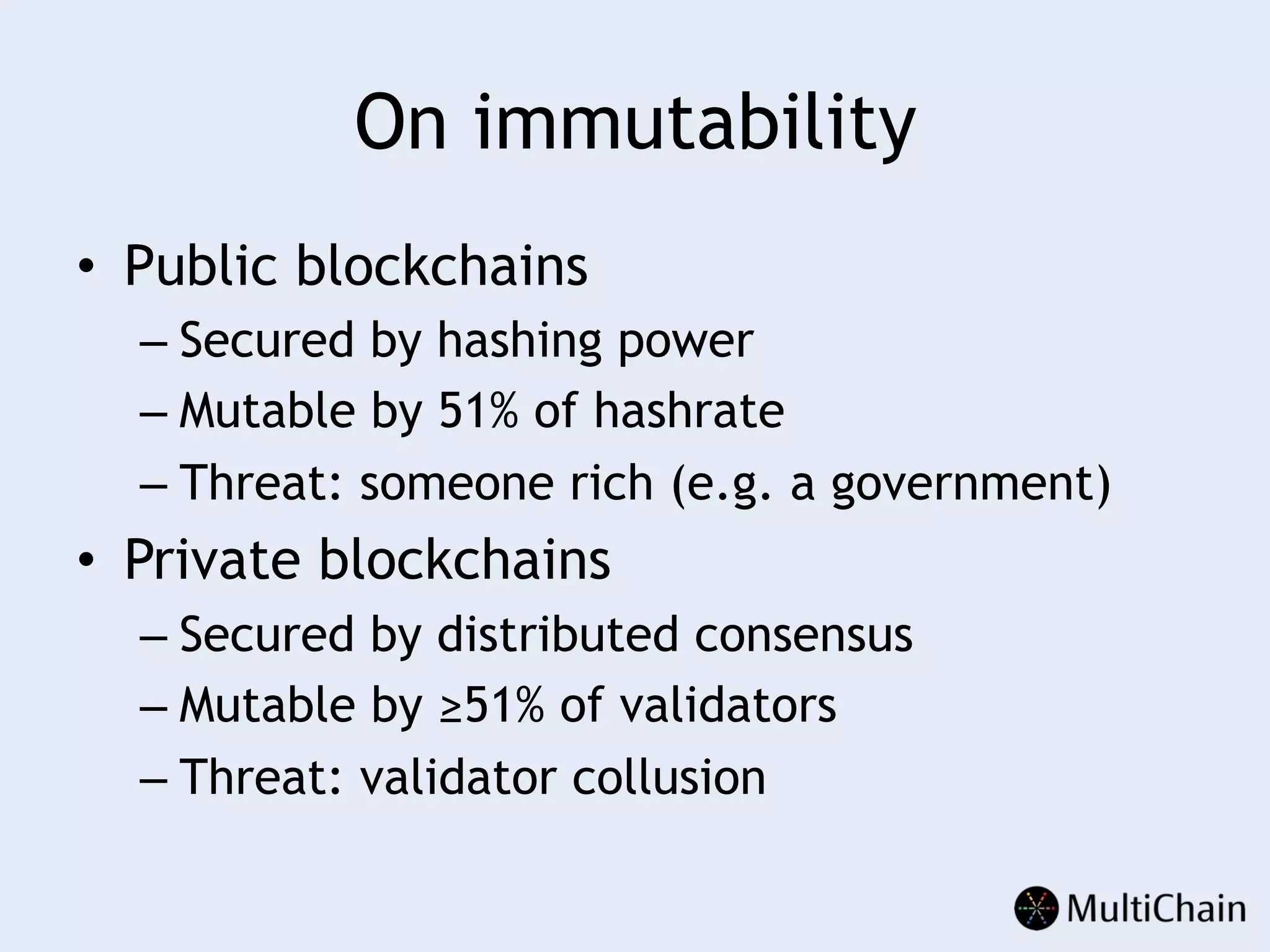 On immutability

• Public blockchains
 – Secured by hashing power
 – Mutable by 51% of hashrate
 – Threat: someone rich (e.g. a government)
• Private blockchains
 – Secured by distributed consensus
 – Mutable by ≥51% of validators
 – Threat: validator collusion

MultiChain